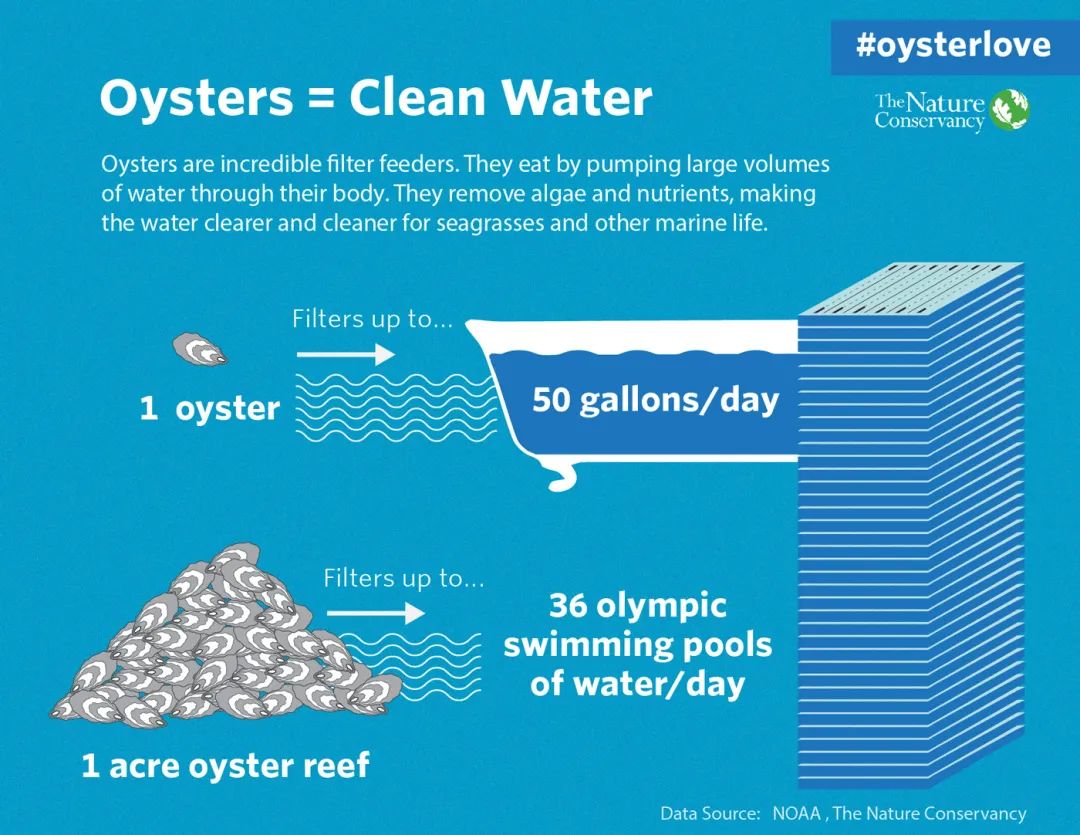 #oysterlove

Oysters = Clean Water

The Nature Conservancy

Oysters are incredible filter feeders. They eat by pumping large volumes of water through their body. They remove algae and nutrients, making the water clearer and cleaner for seagrasses and other marine life.

Filters up to...

1 oyster

50 gallons/day

Filters up to...

36 olympic swimming pools of water/day

1 acre oyster reef

Data Source: NOAA , The Nature Conservancy